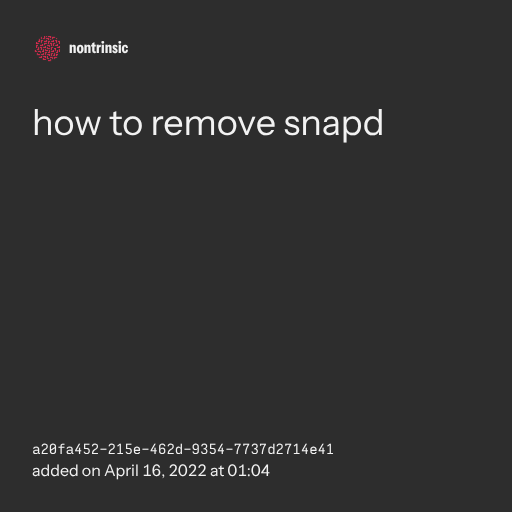 nontrinsic

how to remove snapd

a20fa452-215e-462d-9354-7737d2714e41
added on April 16, 2022 at 01:04